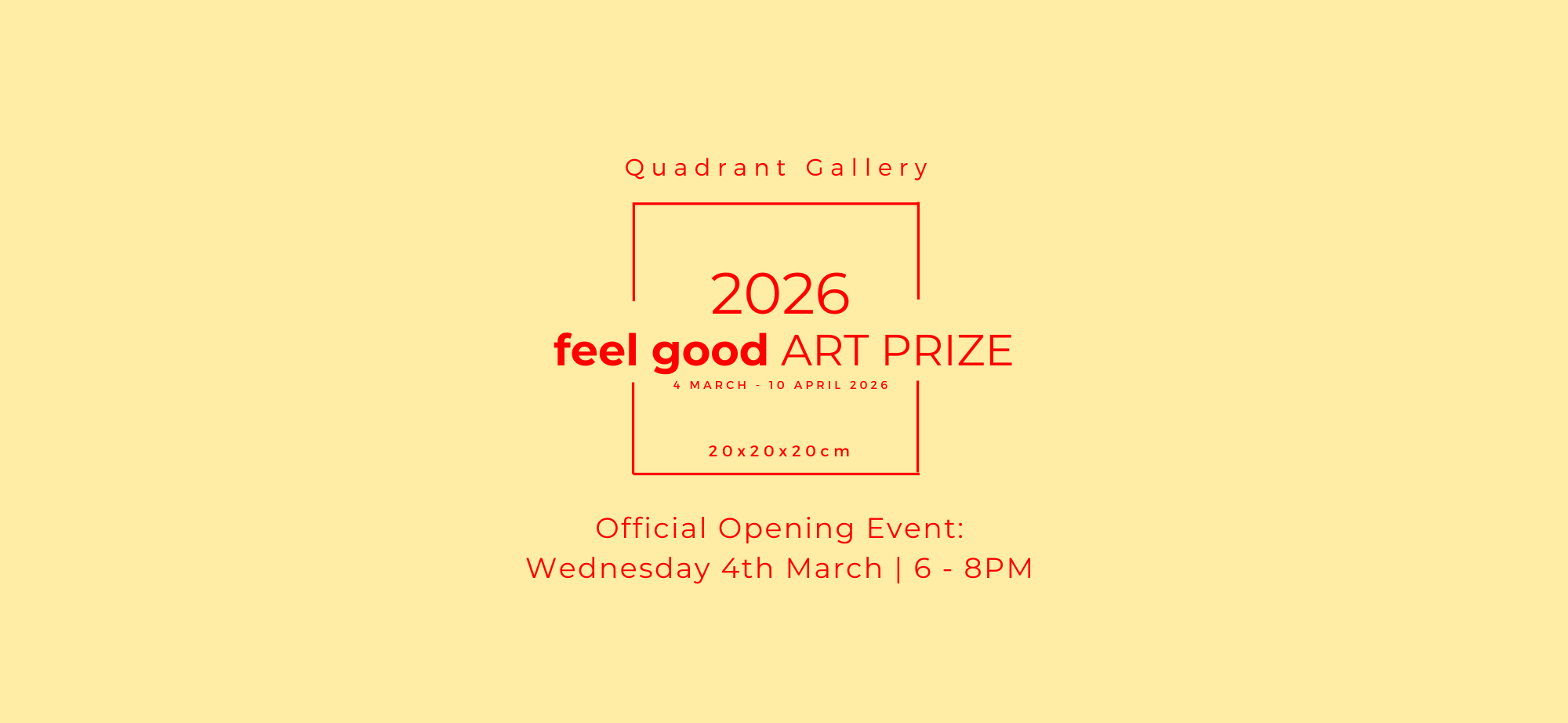 Quadrant Gallery

2026
feel good ART PRIZE
4 MARCH - 10 APRIL 2026

20x20x20cm

Official Opening Event:
Wednesday 4th March | 6 - 8PM